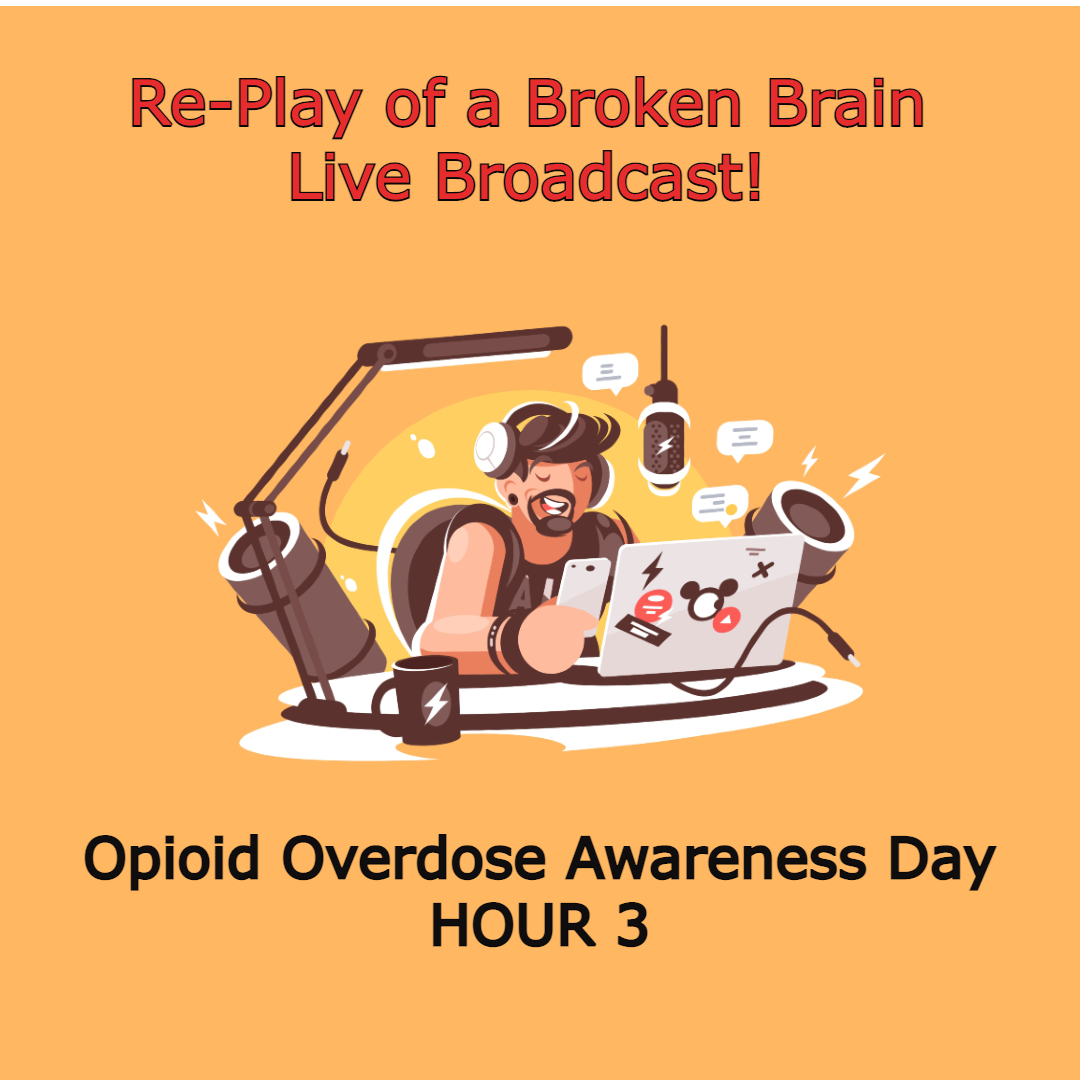 Re-Play of a Broken Brain
Live Broadcast!

Opioid Overdose Awareness Day
HOUR 3